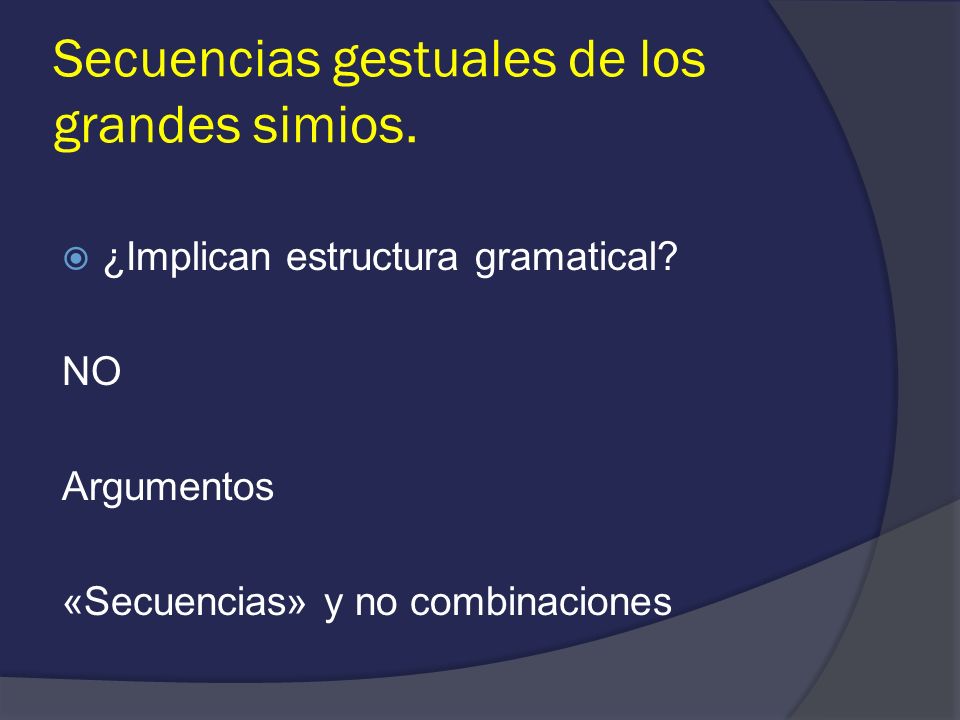 Secuencias gestuales de los grandes simios.

¿Implican estructura gramatical?

NO

Argumentos

«Secuencias» y no combinaciones